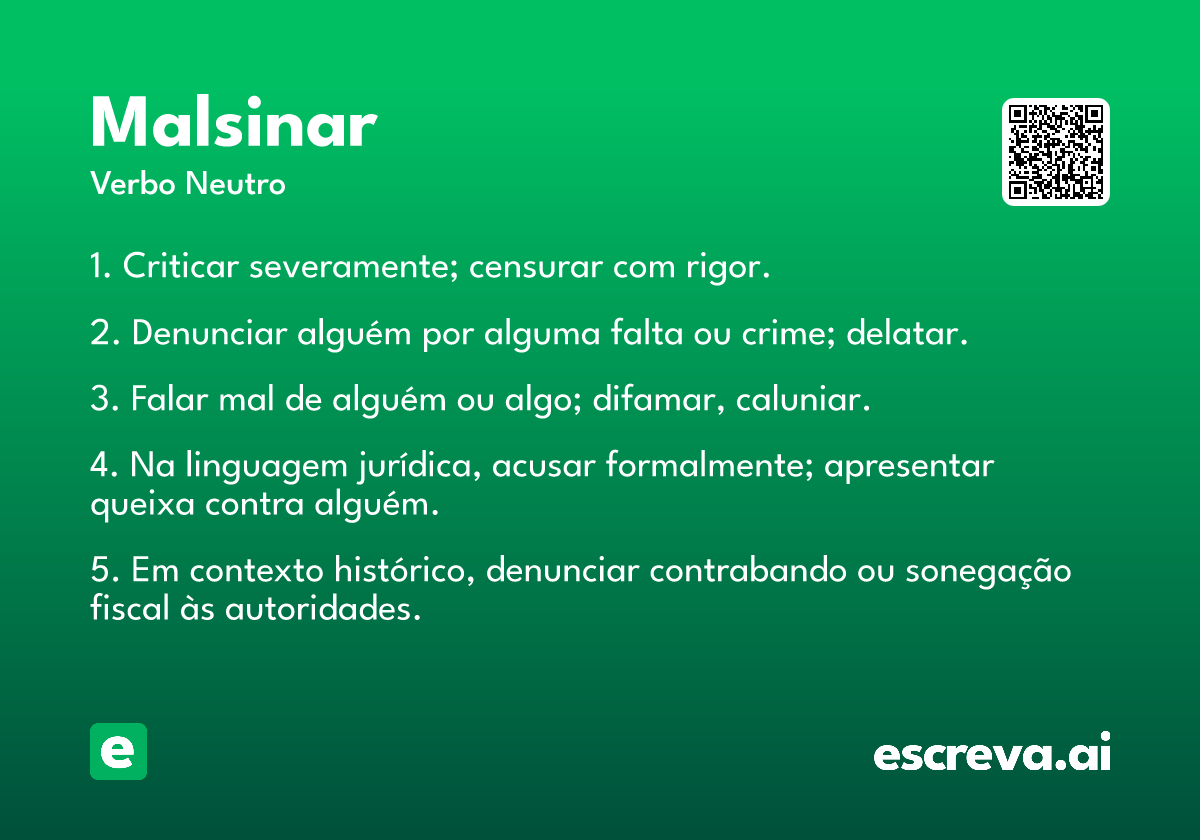 Malsinar
Verbo Neutro

1. Criticar severamente; censurar com rigor.

2. Denunciar alguém por alguma falta ou crime; delatar.

3. Falar mal de alguém ou algo; difamar, caluniar.

4. Na linguagem jurídica, acusar formalmente; apresentar queixa contra alguém.

5. Em contexto histórico, denunciar contrabando ou sonegação fiscal às autoridades.

e

escreva.ai